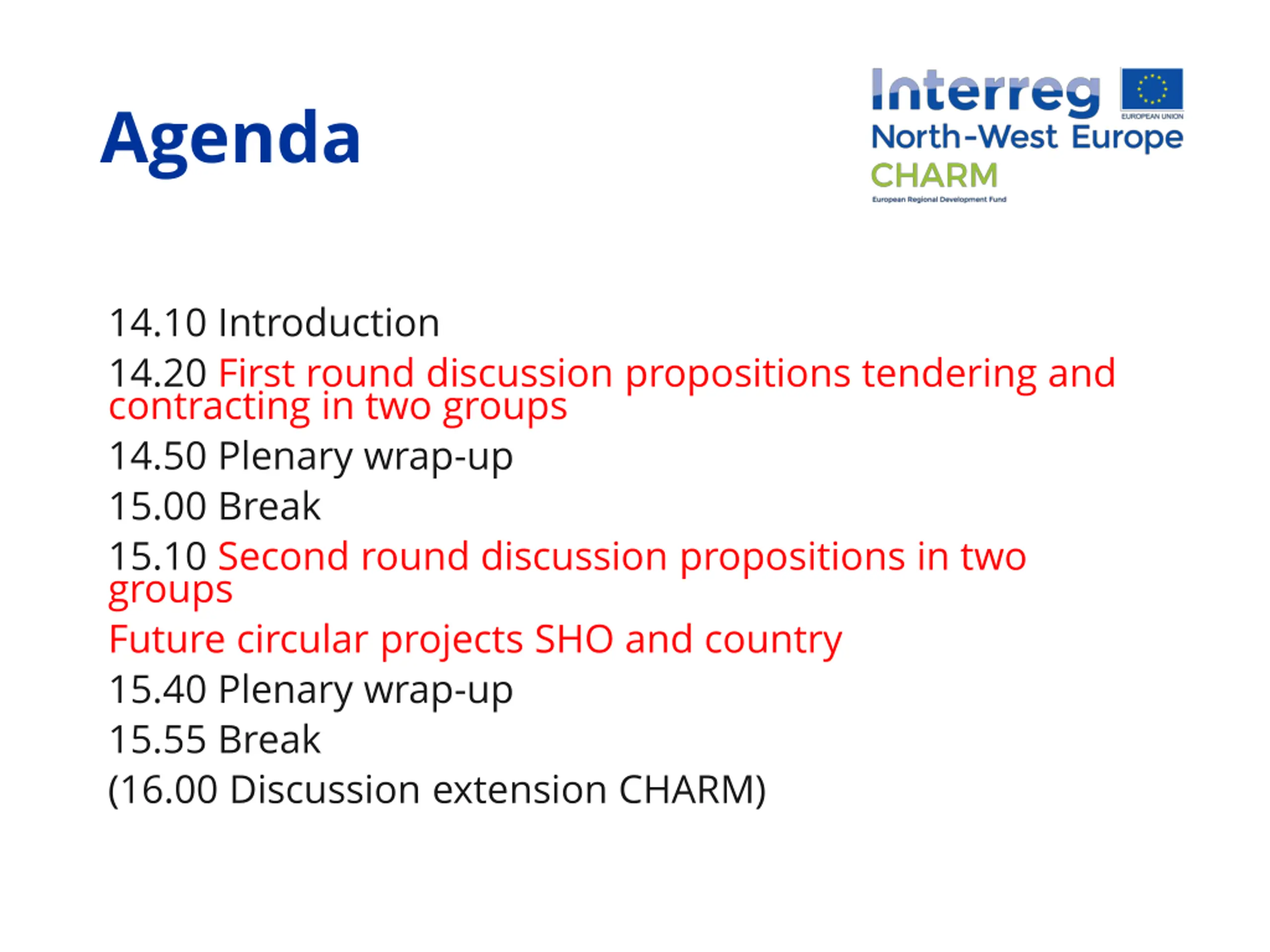 Agenda

Interreg
EUROPEAN UNION
North-West Europe
CHARM
European Regional Development Fund

14.10 Introduction

14.20 First round discussion propositions tendering and contracting in two groups

14.50 Plenary wrap-up

15.00 Break

15.10 Second round discussion propositions in two groups

Future circular projects SHO and country

15.40 Plenary wrap-up

15.55 Break

(16.00 Discussion extension CHARM)